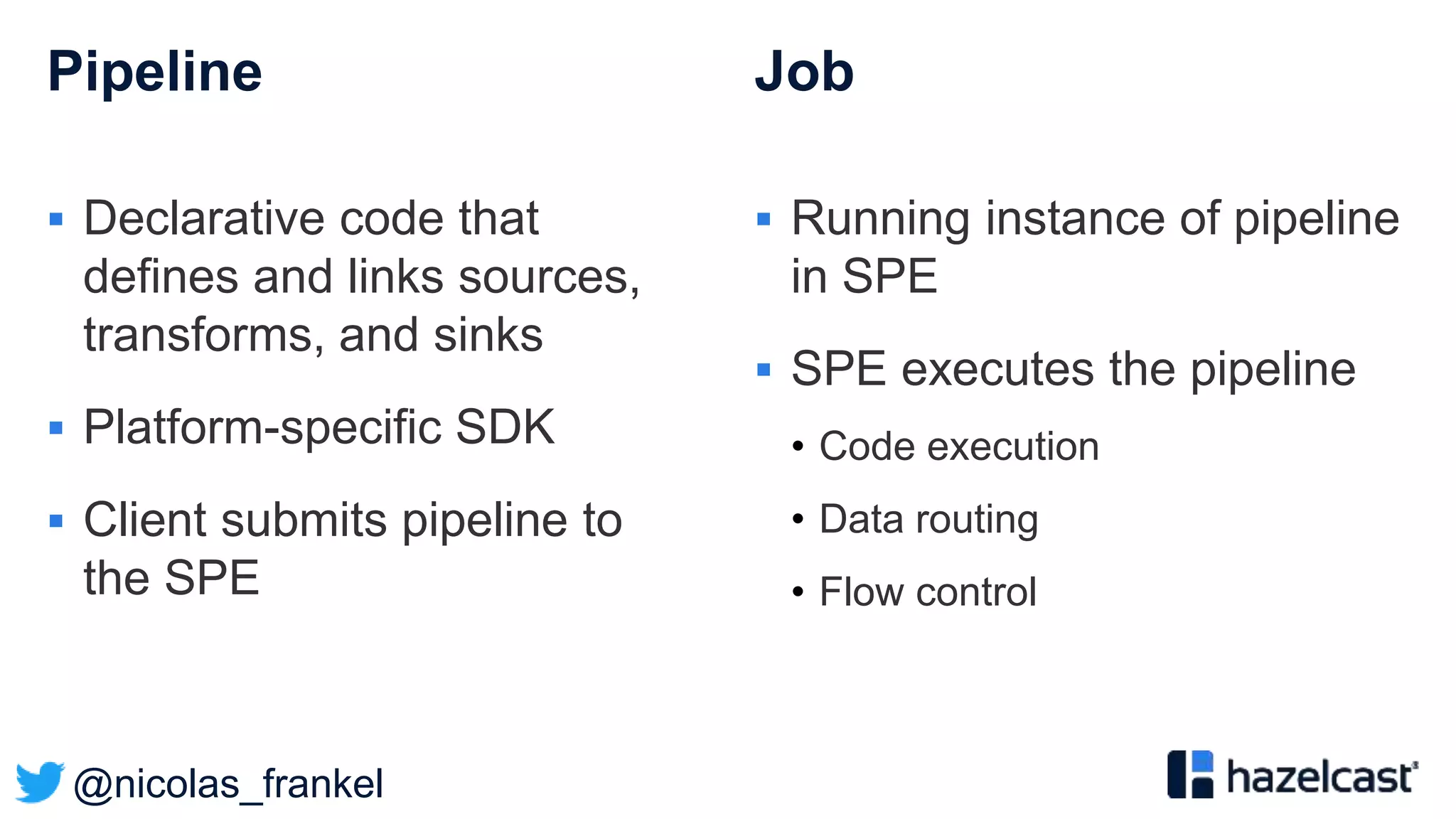 Pipeline

▪ Declarative code that defines and links sources, transforms, and sinks

▪ Platform-specific SDK

▪ Client submits pipeline to the SPE

Job

▪ Running instance of pipeline in SPE

▪ SPE executes the pipeline

• Code execution

• Data routing

• Flow control

@nicolas_frankel

hazelcast